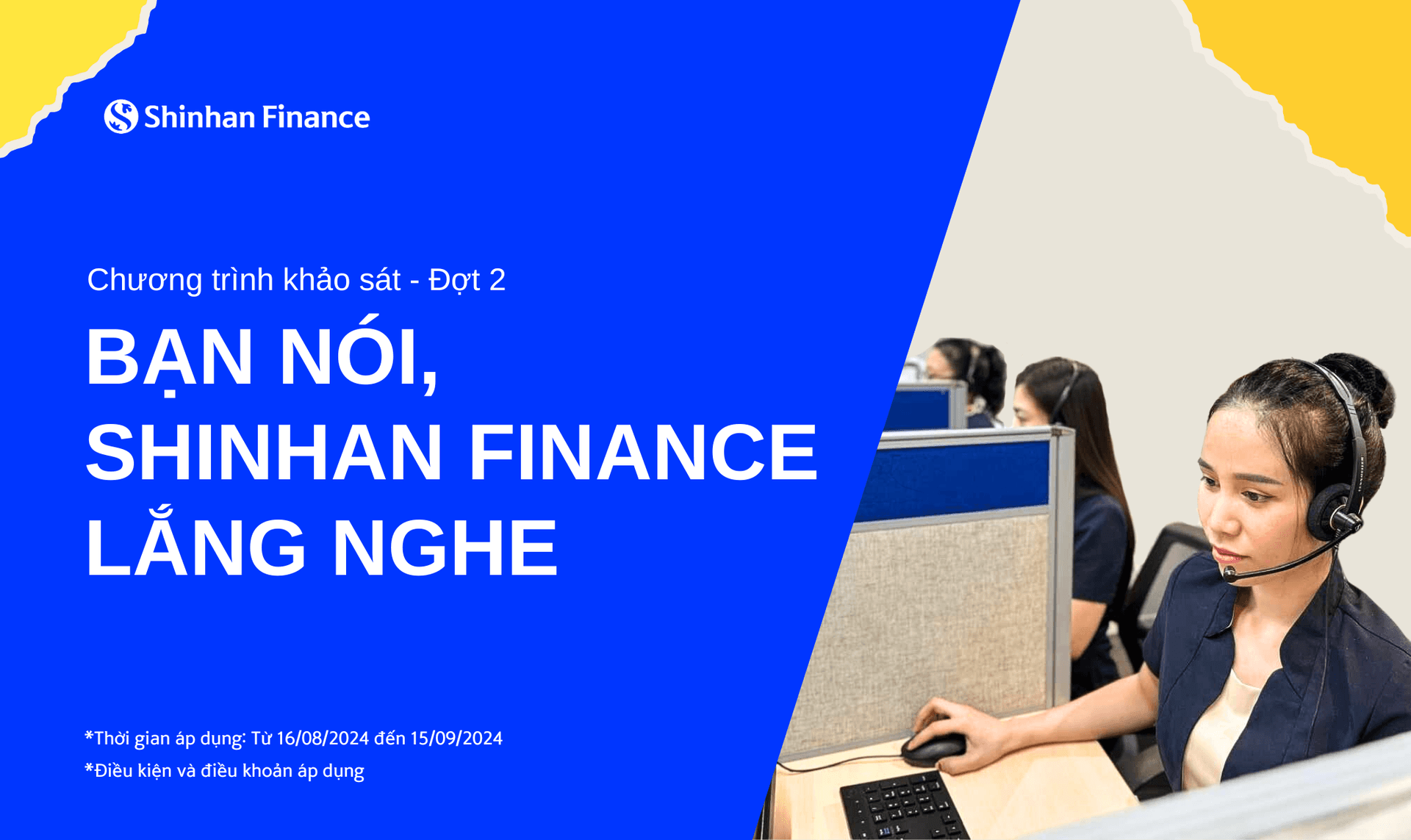 Shinhan Finance

Chương trình khảo sát - Đợt 2

BẠN NÓI,
SHINHAN FINANCE
LẮNG NGHE

*Thời gian áp dụng: Từ 16/08/2024 đến 15/09/2024
*Điều kiện và điều khoản áp dụng